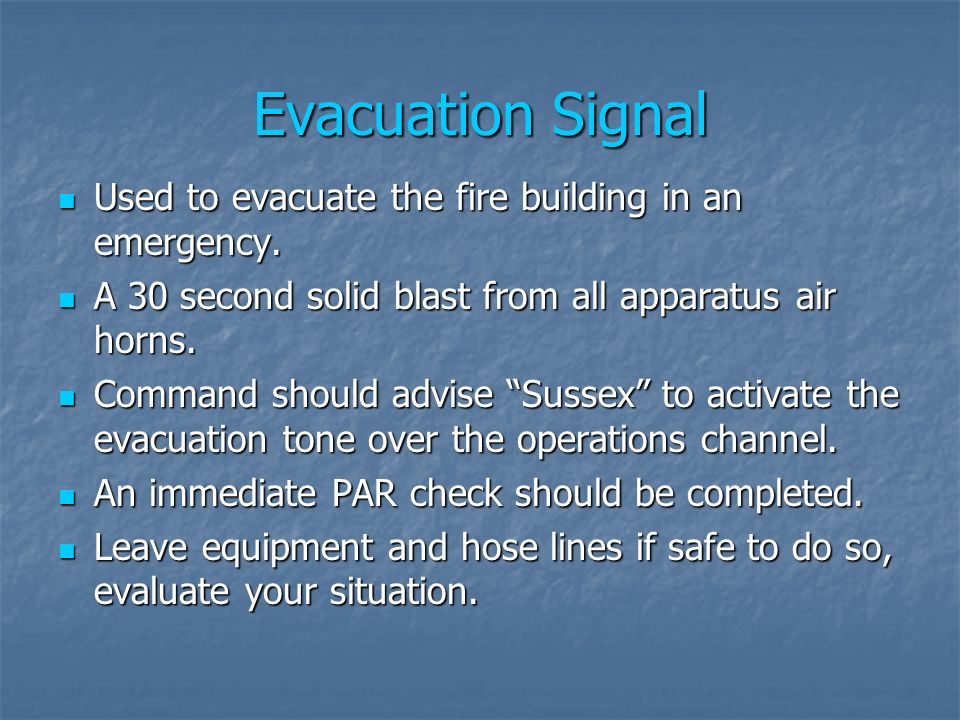 Evacuation Signal

- Used to evacuate the fire building in an emergency.
- A 30 second solid blast from all apparatus air horns.
- Command should advise “Sussex” to activate the evacuation tone over the operations channel.
- An immediate PAR check should be completed.
- Leave equipment and hose lines if safe to do so, evaluate your situation.